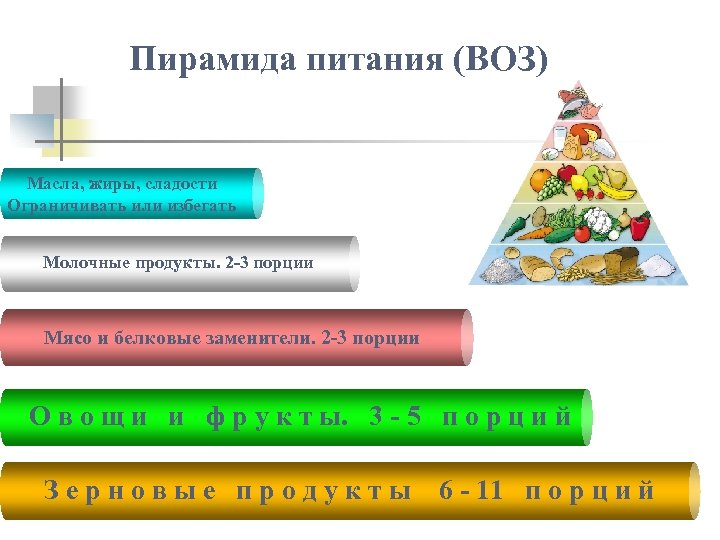 Пирамида питания (ВОЗ)

Масла, жиры, сладости
Ограничивать или избегать

Молочные продукты. 2-3 порции

Мясо и белковые заменители. 2-3 порции

Овощи и фрукты. 3-5 порций

Зерновые продукты 6-11 порций